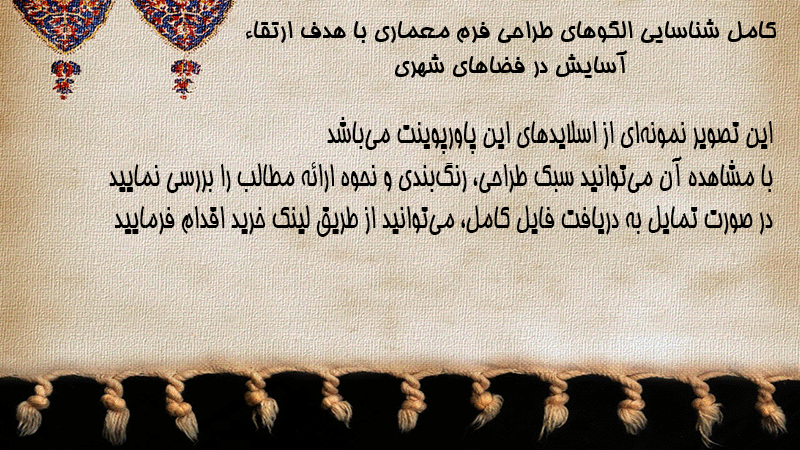 کامل شناسایی الگوهای طراحی فرم معماری با هدف ارتقاء آسایش در فضاهای شهری

این تصویر نمونه‌ای از اسلایدهای این پاورپوینت می‌باشد
با مشاهده آن می‌توانید سبک طراحی، رنگ‌بندی و نحوه ارائه مطالب را بررسی نمایید
در صورت تمایل به دریافت فایل کامل، می‌توانید از طریق لینک خرید اقدام فرمایید